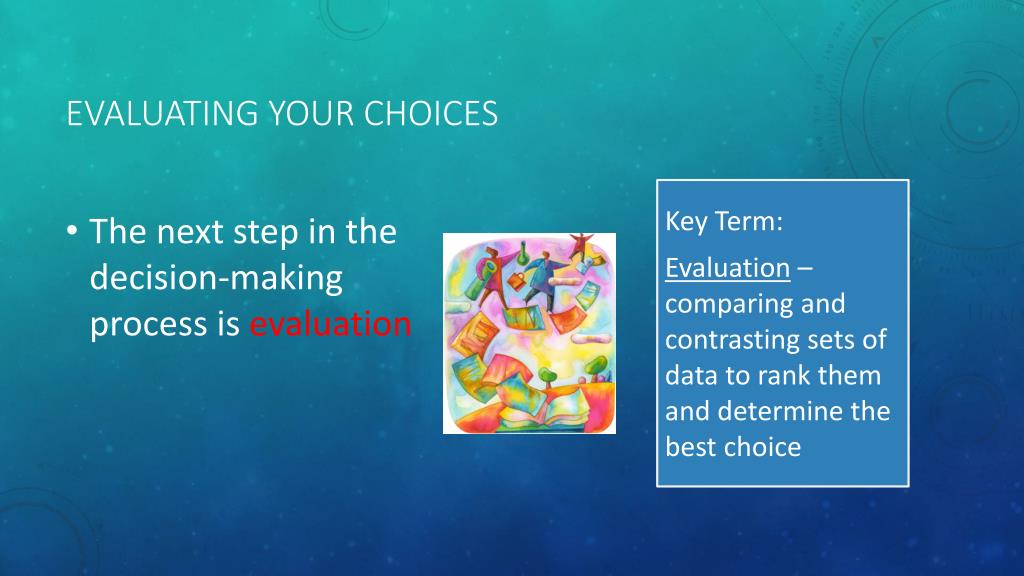 EVALUATING YOUR CHOICES

• The next step in the decision-making process is evaluation

Key Term:

Evaluation – comparing and contrasting sets of data to rank them and determine the best choice